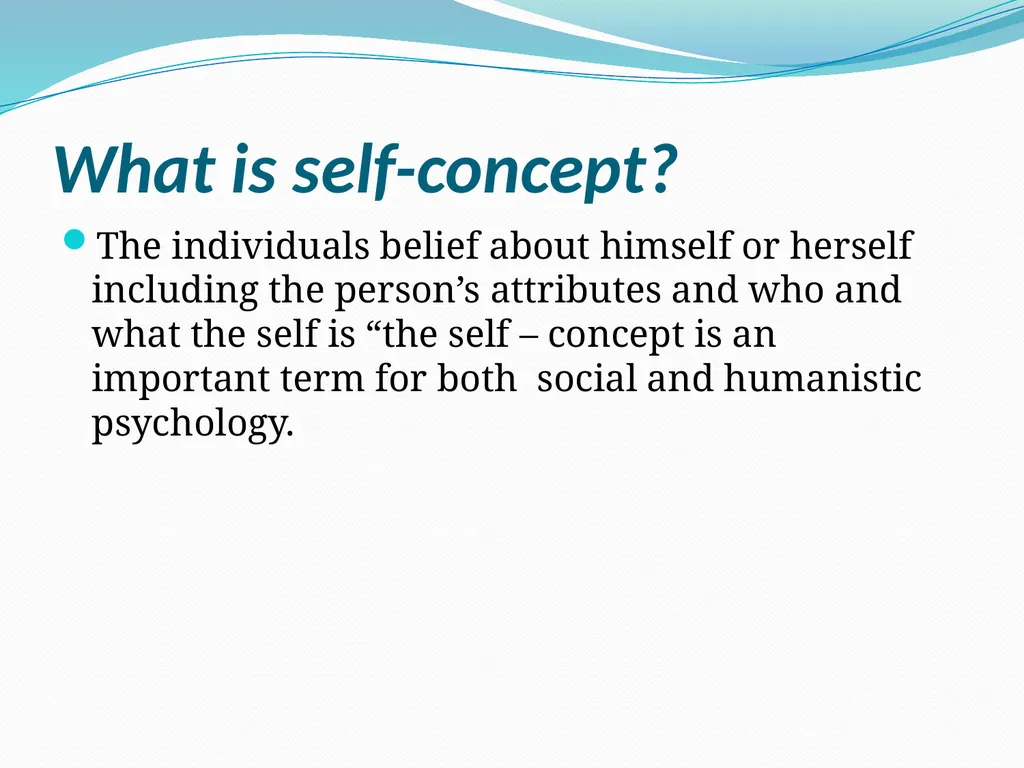 What is self-concept?

The individuals belief about himself or herself including the person’s attributes and who and what the self is “the self – concept is an important term for both  social and humanistic psychology.